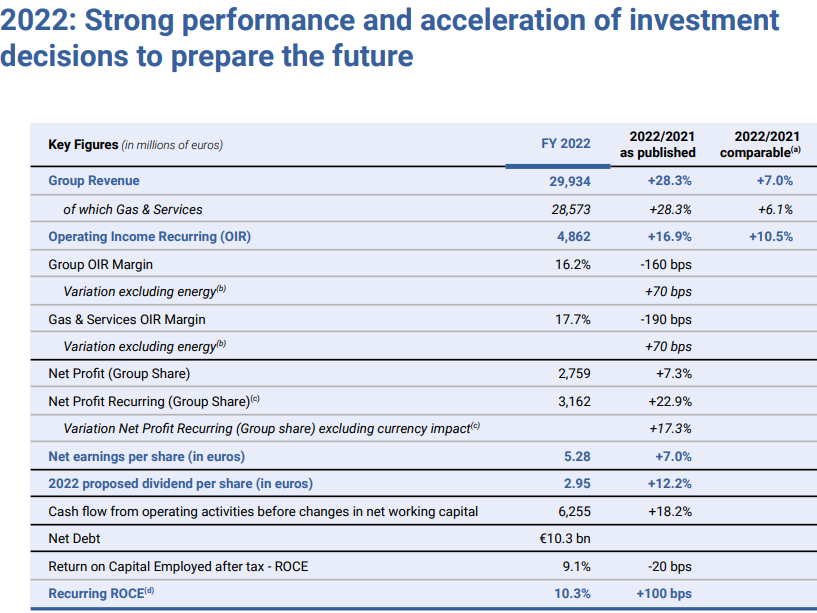 2022: Strong performance and acceleration of investment decisions to prepare the future

| Key Figures (in millions of euros) | FY 2022 | 2022/2021 as published | 2022/2021 comparable$^{(a)}$ |
|---|---|---|---|
| Group Revenue | 29,934 | +28.3% | +7.0% |
| of which Gas & Services | 28,573 | +28.3% | +6.1% |
| Operating Income Recurring (OIR) | 4,862 | +16.9% | +10.5% |
| Group OIR Margin | 16.2% | -160 bps | |
| Variation excluding energy$^{(b)}$ | | +70 bps | |
| Gas & Services OIR Margin | 17.7% | -190 bps | |
| Variation excluding energy$^{(b)}$ | | +70 bps | |
| Net Profit (Group Share) | 2,759 | +7.3% | |
| Net Profit Recurring (Group Share)$^{(c)}$ | 3,162 | +22.9% | |
| Variation Net Profit Recurring (Group share) excluding currency impact$^{(c)}$ | | +17.3% | |
| Net earnings per share (in euros) | 5.28 | +7.0% | |
| 2022 proposed dividend per share (in euros) | 2.95 | +12.2% | |
| Cash flow from operating activities before changes in net working capital | 6,255 | +18.2% | |
| Net Debt | €10.3 bn | | |
| Return on Capital Employed after tax - ROCE | 9.1% | -20 bps | |
| Recurring ROCE$^{(d)}$ | 10.3% | +100 bps | |